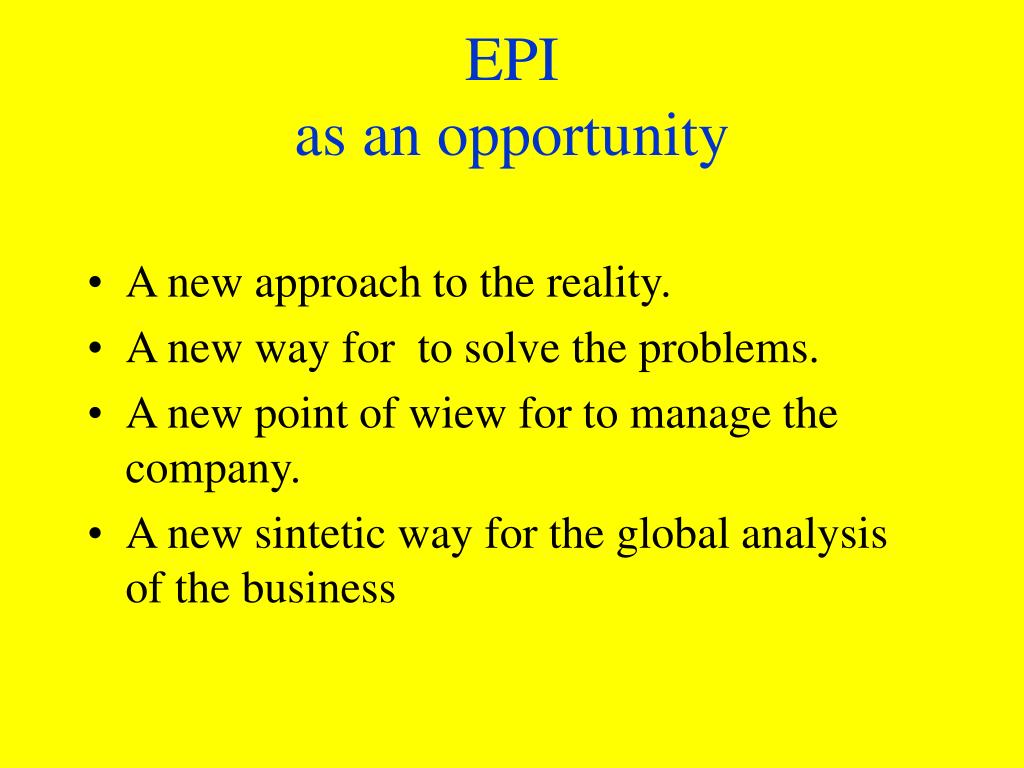 EPI
as an opportunity

• A new approach to the reality.
• A new way for to solve the problems.
• A new point of wiew for to manage the company.
• A new sintetic way for the global analysis of the business